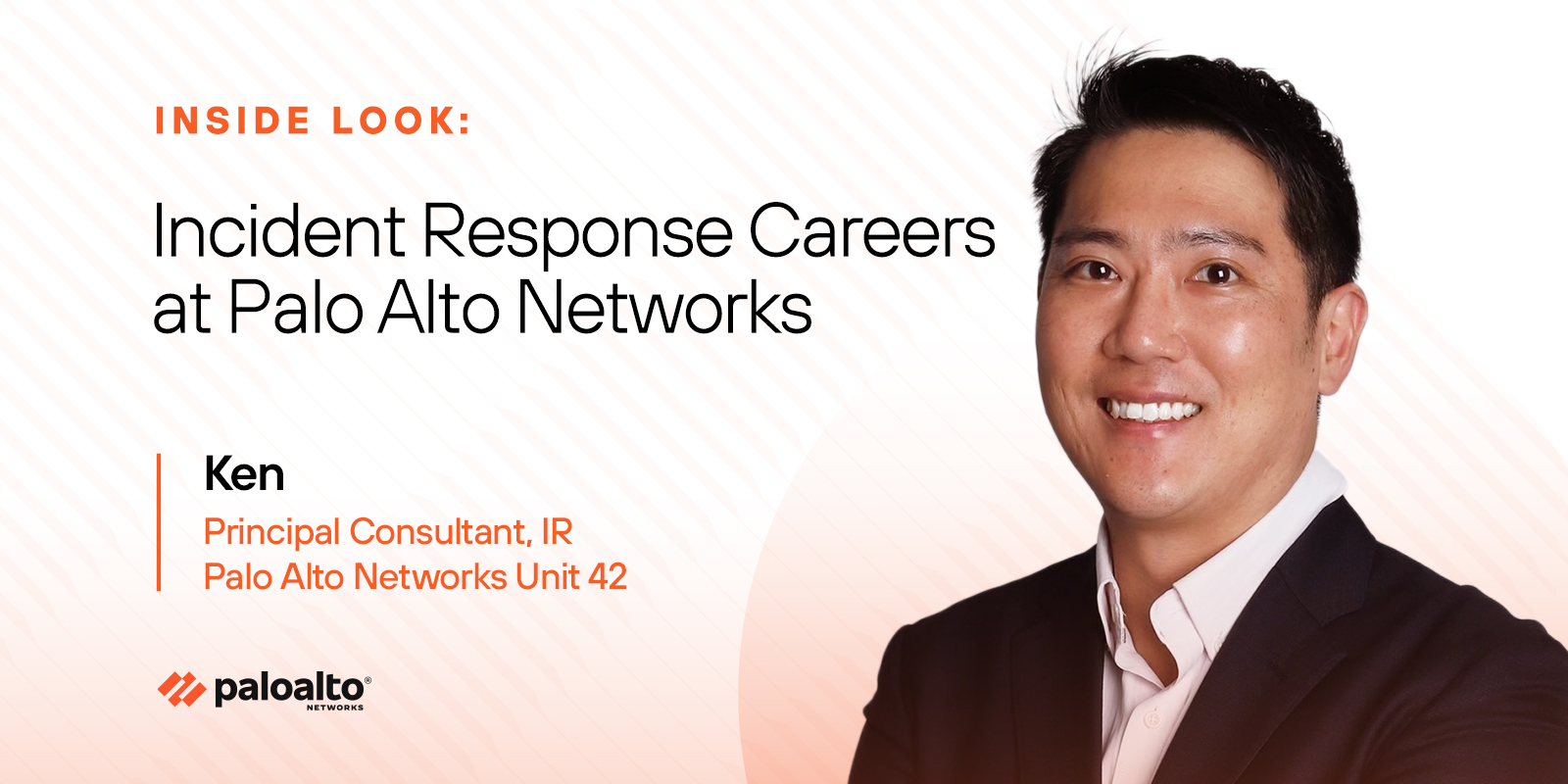 INSIDE LOOK:

Incident Response Careers at Palo Alto Networks

Ken

Principal Consultant, IR
Palo Alto Networks Unit 42

paloalto®
NETWORKS